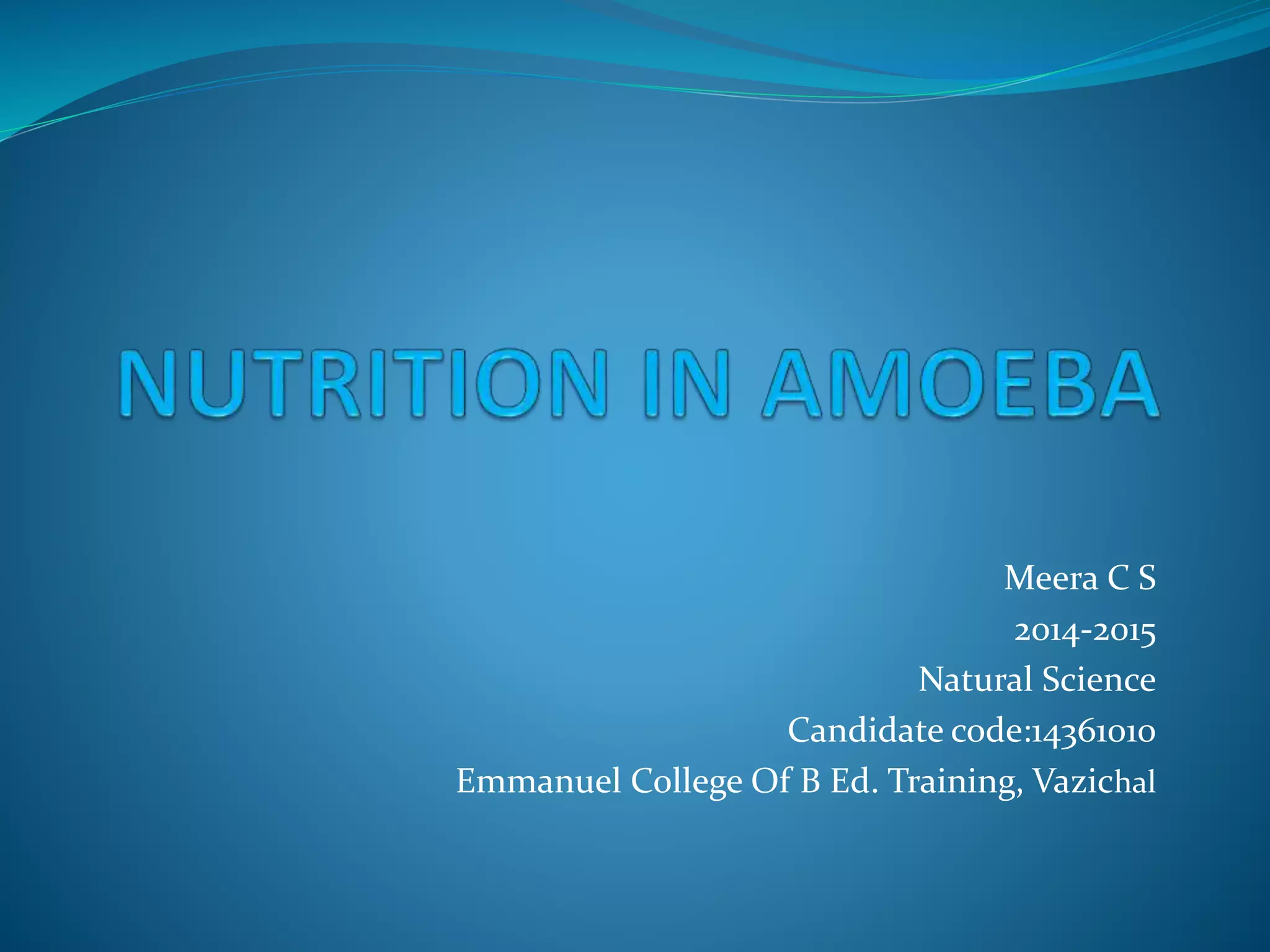 NUTRITION IN AMOEBA

Meera C S

2014-2015

Natural Science

Candidate code:14361010

Emmanuel College Of B Ed. Training, Vazichal